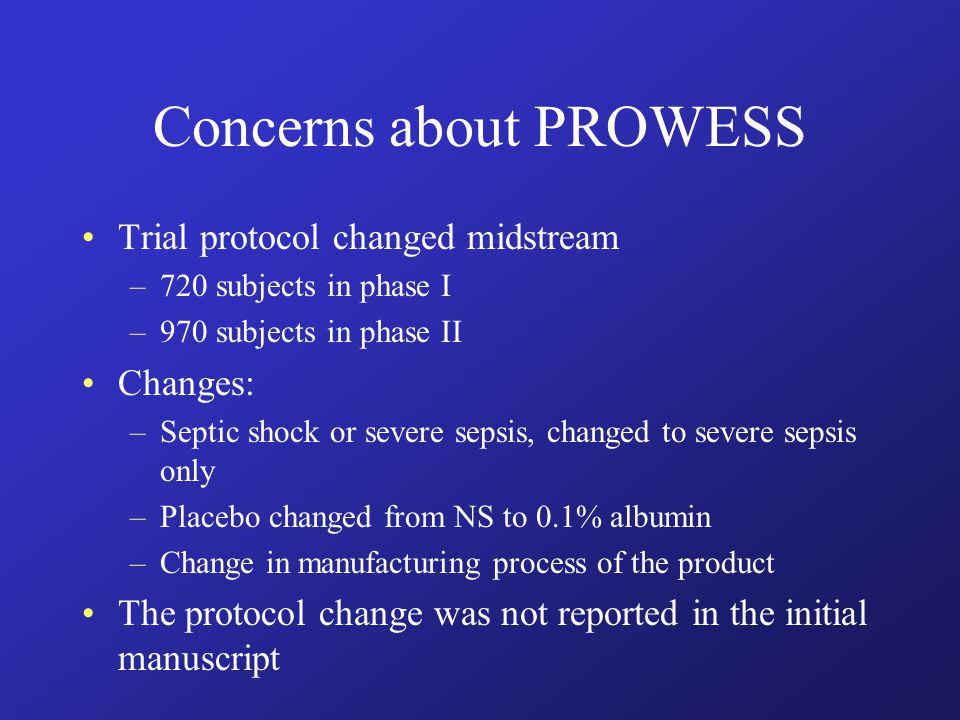 Concerns about PROWESS

• Trial protocol changed midstream
 – 720 subjects in phase I
 – 970 subjects in phase II
• Changes:
 – Septic shock or severe sepsis, changed to severe sepsis only
 – Placebo changed from NS to 0.1% albumin
 – Change in manufacturing process of the product
• The protocol change was not reported in the initial manuscript